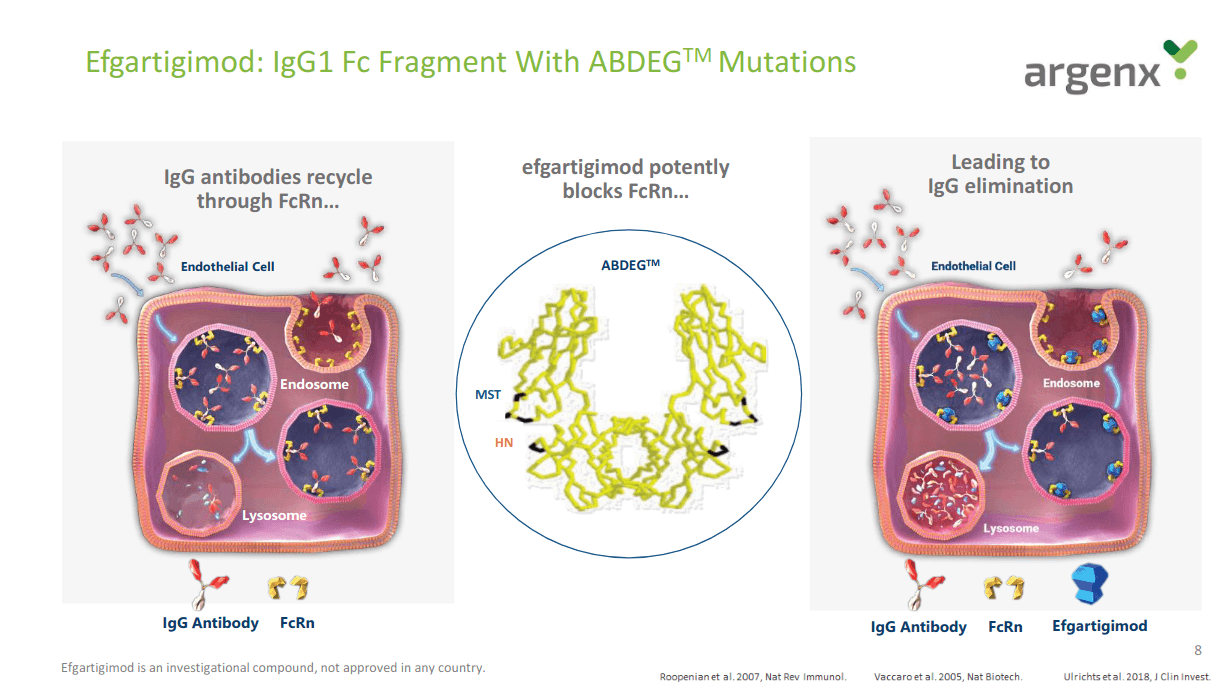 Efgartigimod: IgG1 Fc Fragment With ABDEG$^{TM}$ Mutations

argenx

IgG antibodies recycle through FcRn…

Endothelial Cell

Endosome

Lysosome

IgG Antibody FcRn

efgartigimod potently blocks FcRn…

ABDEG$^{TM}$

MST

HN

Leading to IgG elimination

Endothelial Cell

Endosome

Lysosome

IgG Antibody FcRn Efgartigimod

8

Efgartigimod is an investigational compound, not approved in any country.

Roopenian et al. 2007, Nat Rev Immunol. Vaccaro et al. 2005, Nat Biotech. Ulrichts et al. 2018, J Clin Invest.